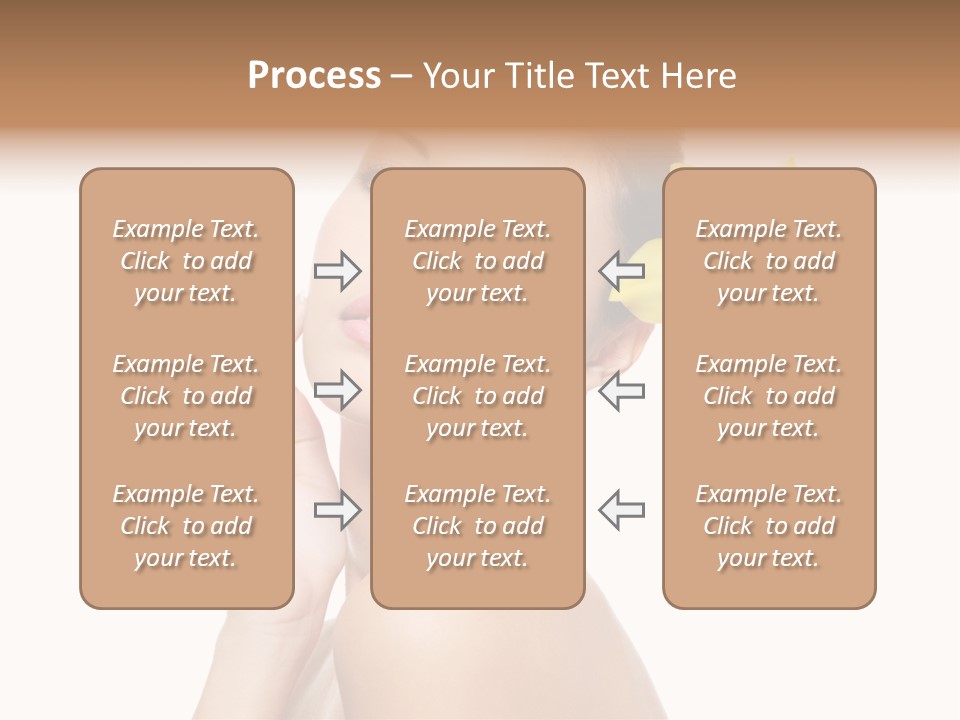 Process – Your Title Text Here

Example Text. Click to add your text.

Example Text. Click to add your text.

Example Text. Click to add your text.

Example Text. Click to add your text.

Example Text. Click to add your text.

Example Text. Click to add your text.

Example Text. Click to add your text.

Example Text. Click to add your text.

Example Text. Click to add your text.